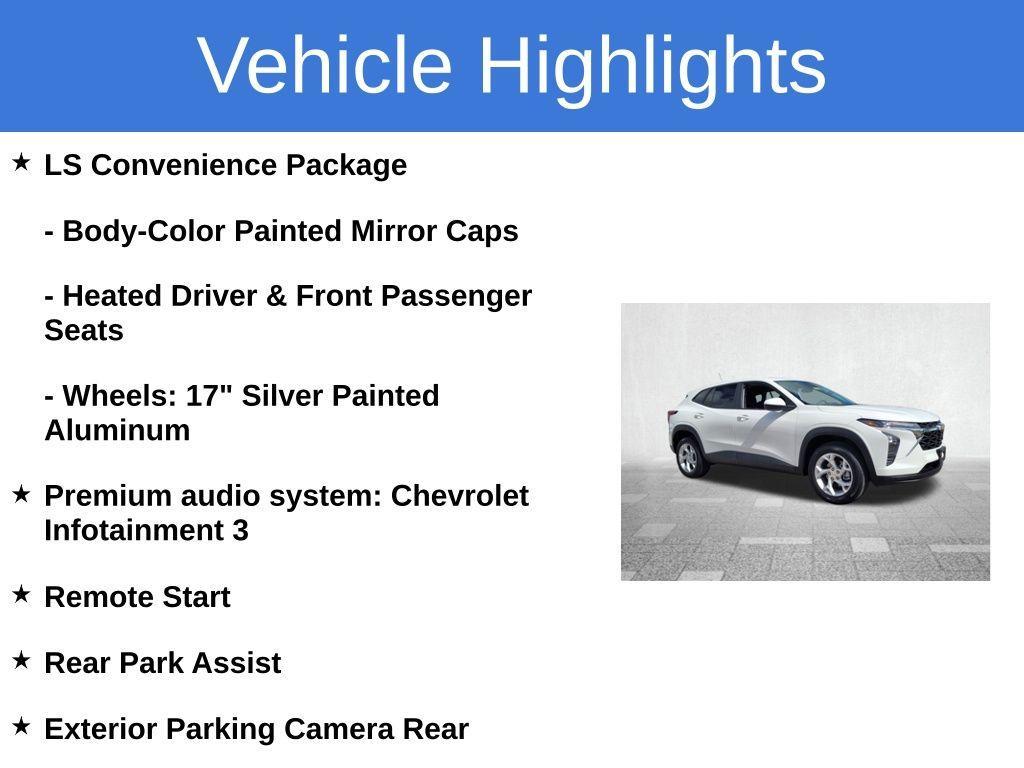 Vehicle Highlights

★ LS Convenience Package

- Body-Color Painted Mirror Caps

- Heated Driver & Front Passenger Seats

- Wheels: 17" Silver Painted Aluminum

★ Premium audio system: Chevrolet Infotainment 3

★ Remote Start

★ Rear Park Assist

★ Exterior Parking Camera Rear